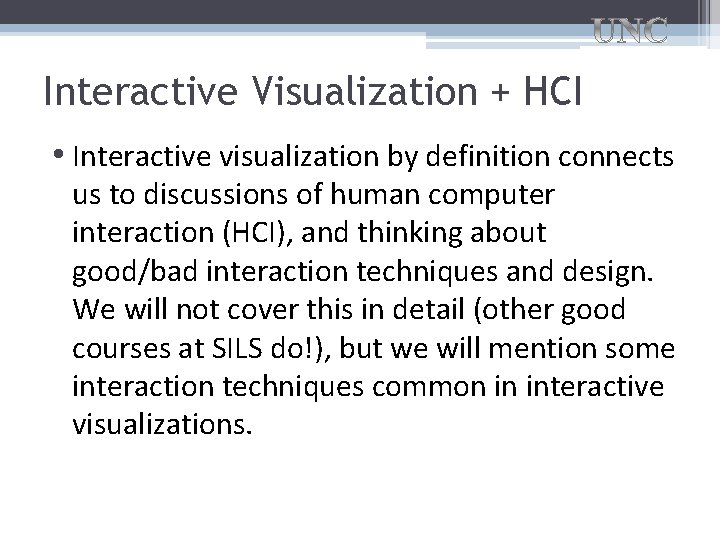 UNC

Interactive Visualization + HCI

• Interactive visualization by definition connects us to discussions of human computer interaction (HCI), and thinking about good/bad interaction techniques and design. We will not cover this in detail (other good courses at SILS do!), but we will mention some interaction techniques common in interactive visualizations.